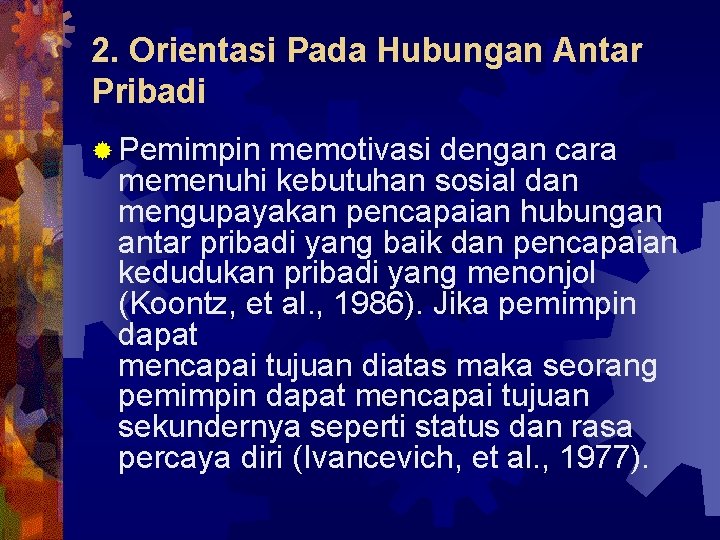 2. Orientasi Pada Hubungan Antar Pribadi

Pemimpin memotivasi dengan cara memenuhi kebutuhan sosial dan mengupayakan pencapaian hubungan antar pribadi yang baik dan pencapaian kedudukan pribadi yang menonjol (Koontz, et al., 1986). Jika pemimpin dapat
mencapai tujuan diatas maka seorang pemimpin dapat mencapai tujuan sekundernya seperti status dan rasa percaya diri (Ivancevich, et al., 1977).